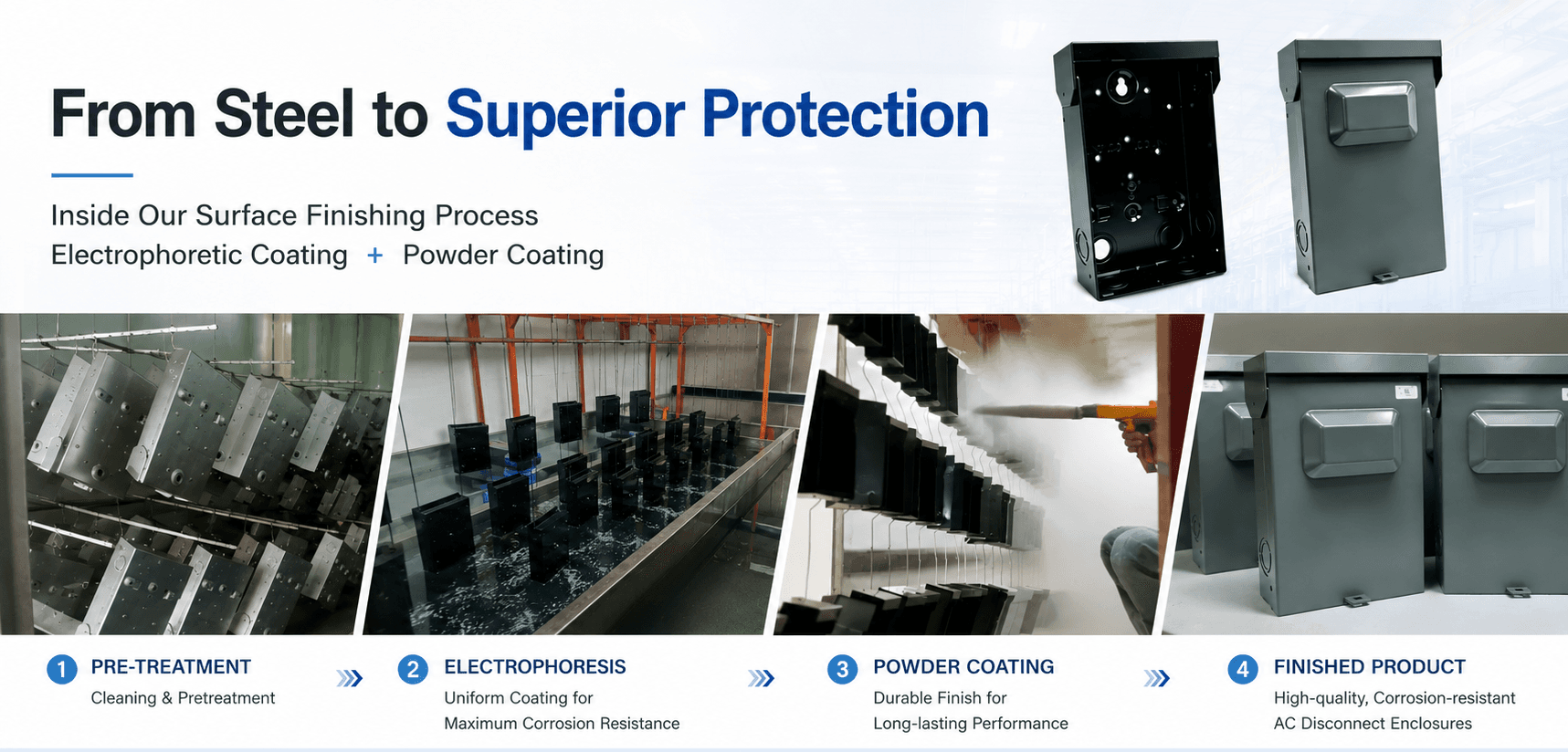 From Steel to Superior Protection

Inside Our Surface Finishing Process
Electrophoretic Coating + Powder Coating

1 PRE-TREATMENT
Cleaning & Pretreatment

2 ELECTROPHORESIS
Uniform Coating for Maximum Corrosion Resistance

3 POWDER COATING
Durable Finish for Long-lasting Performance

4 FINISHED PRODUCT
High-quality, Corrosion-resistant AC Disconnect Enclosures